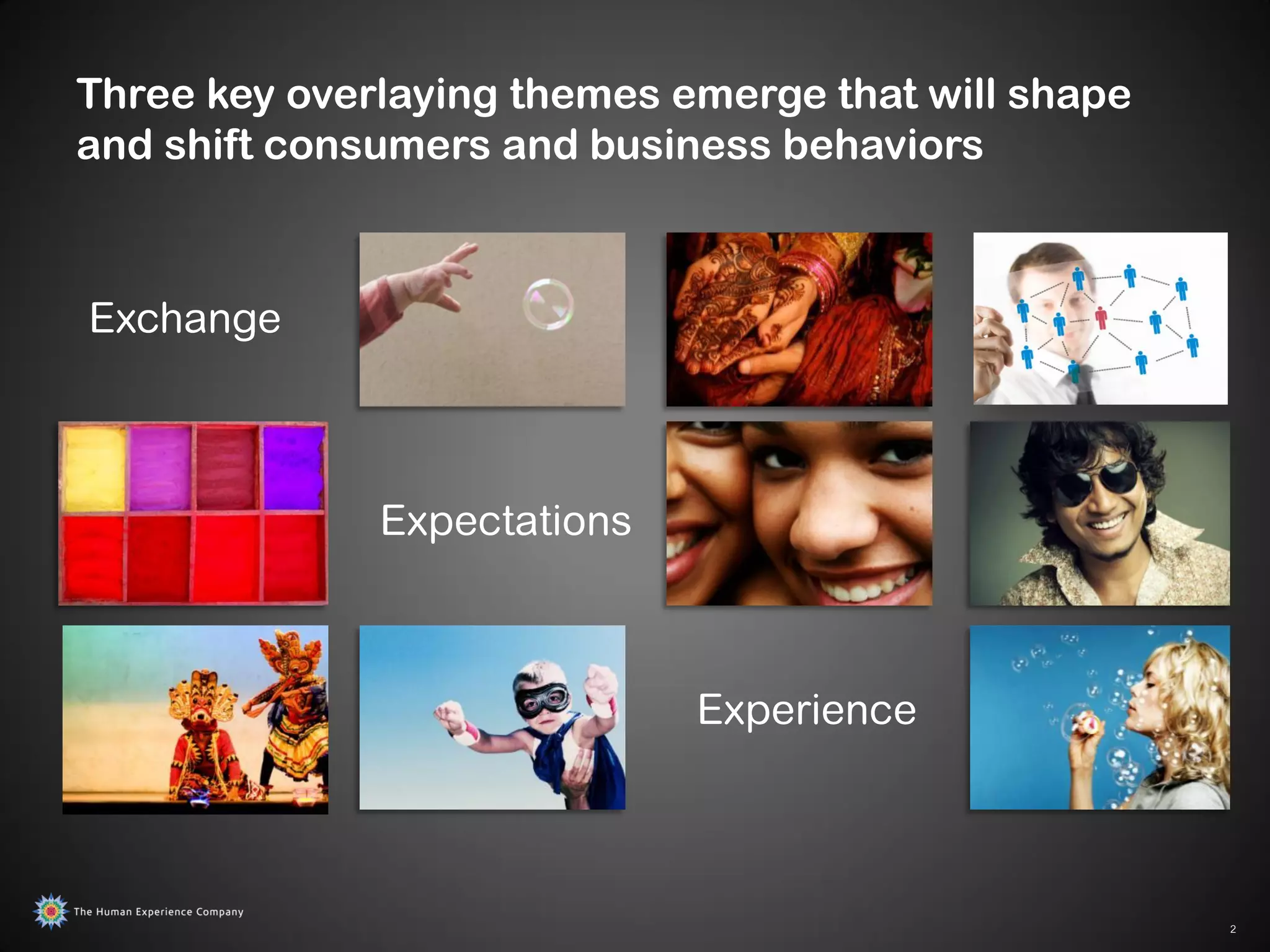 Three key overlaying themes emerge that will shape and shift consumers and business behaviors

Exchange

Expectations

Experience

The Human Experience Company

2